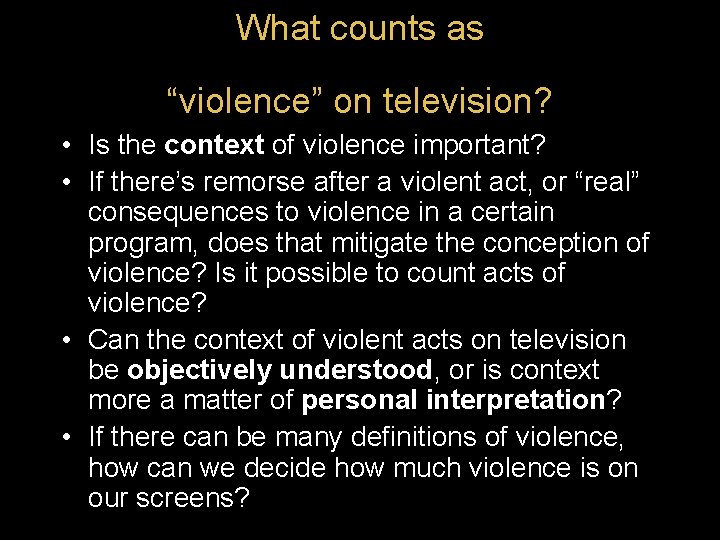 What counts as

“violence” on television?

• Is the context of violence important?

• If there’s remorse after a violent act, or “real” consequences to violence in a certain program, does that mitigate the conception of violence? Is it possible to count acts of violence?

• Can the context of violent acts on television be objectively understood, or is context more a matter of personal interpretation?

• If there can be many definitions of violence, how can we decide how much violence is on our screens?